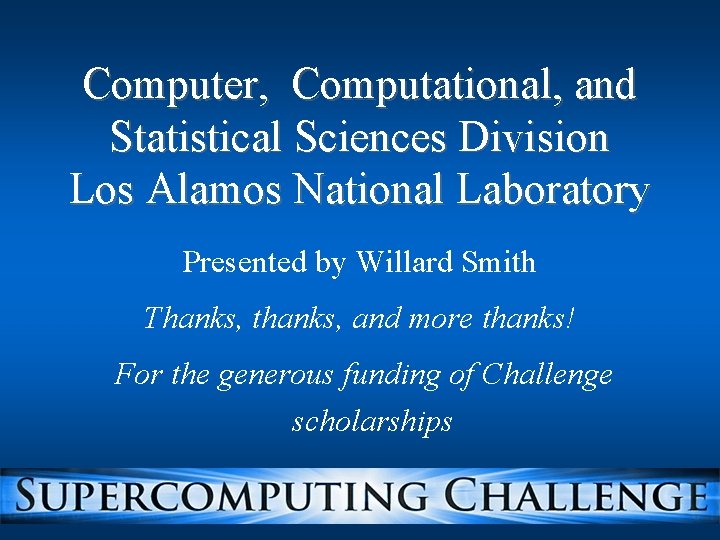 Computer, Computational, and Statistical Sciences Division Los Alamos National Laboratory

Presented by Willard Smith

Thanks, thanks, and more thanks!

For the generous funding of Challenge scholarships

SUPERCOMPUTING CHALLENGE